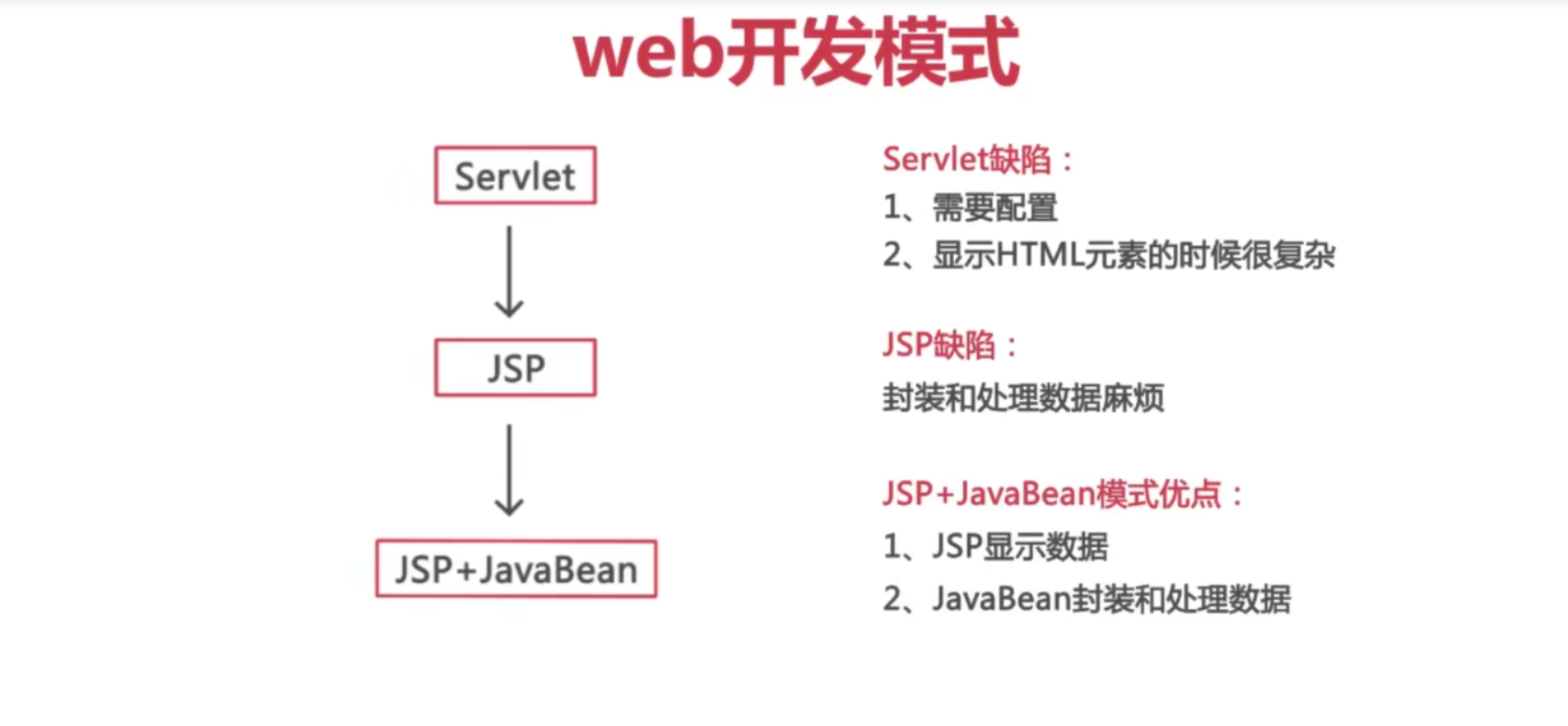 web开发模式

Servlet

JSP

JSP+JavaBean

Servlet缺陷：
1、需要配置
2、显示HTML元素的时候很复杂

JSP缺陷：
封装和处理数据麻烦

JSP+JavaBean模式优点：
1、JSP显示数据
2、JavaBean封装和处理数据